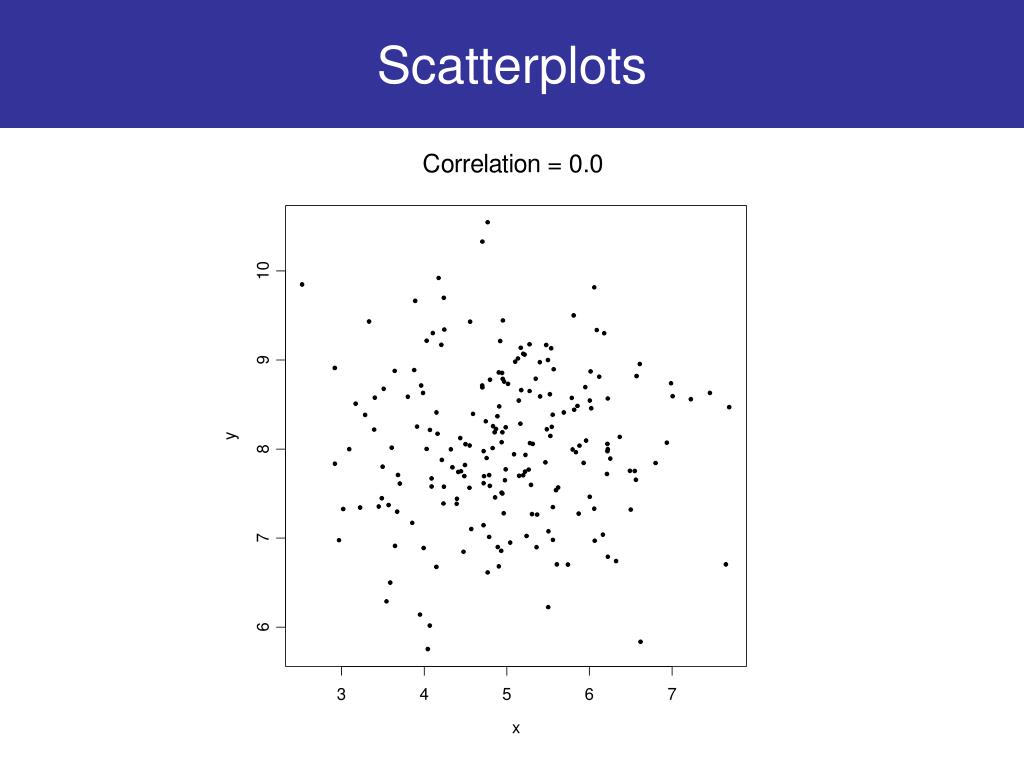 Scatterplots

Correlation = 0.0

10
9
8
7
6

y

3
4
5
6
7

x